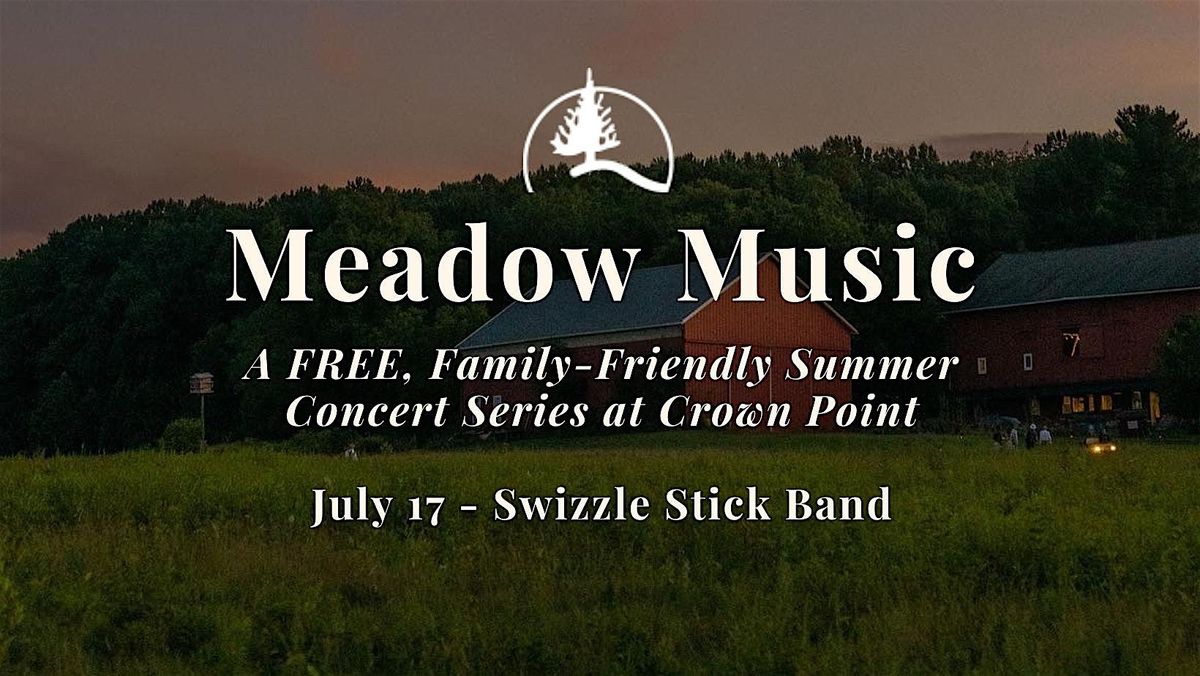 Meadow Music

A FREE, Family-Friendly Summer Concert Series at Crown Point

July 17 - Swizzle Stick Band